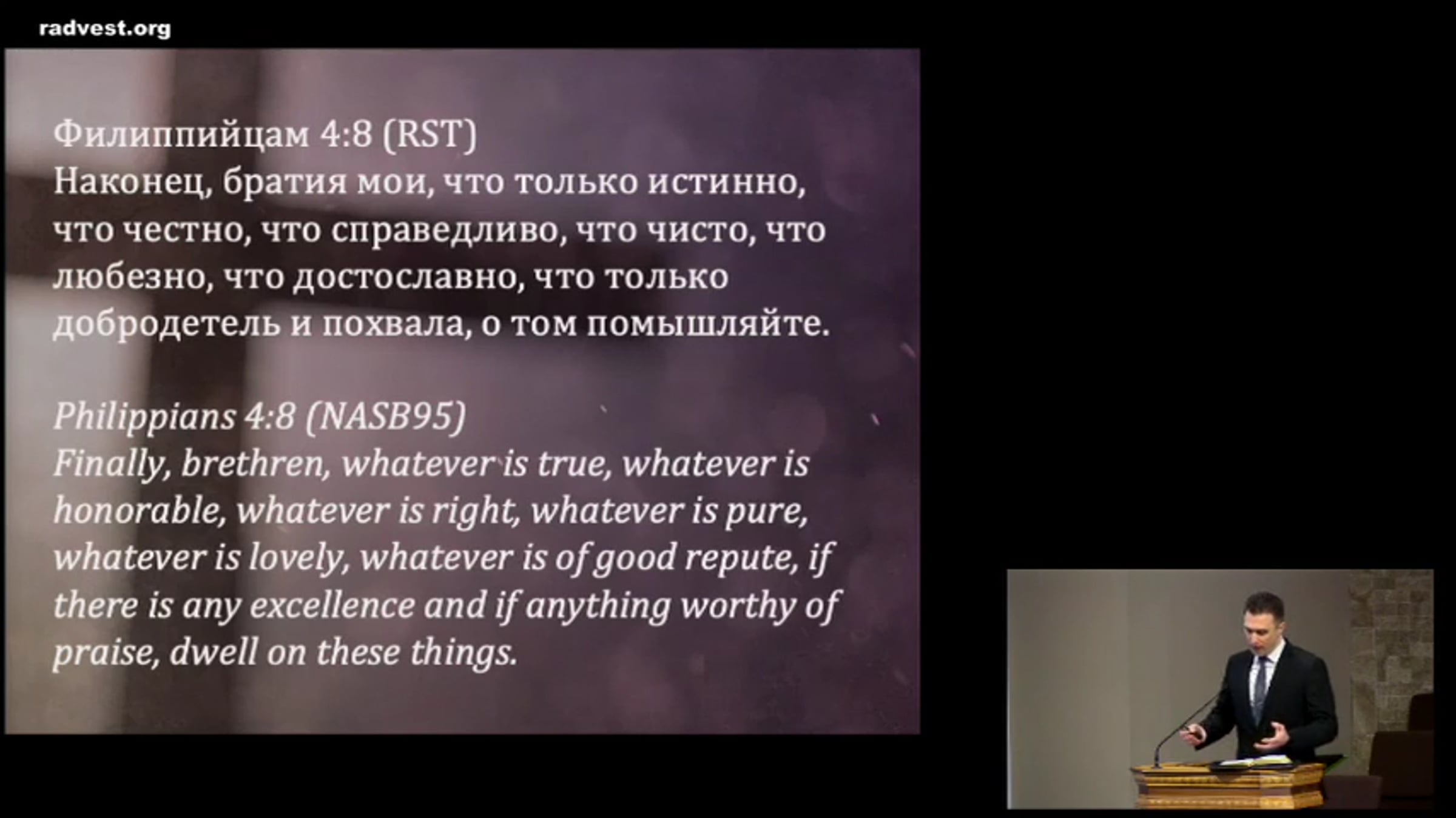 radvest.org

Филиппийцам 4:8 (RST)
Наконец, братия мои, что только истинно, что честно, что справедливо, что чисто, что любезно, что достославно, что только добродетель и похвала, о том помышляйте.

Philippians 4:8 (NASB95)
Finally, brethren, whatever is true, whatever is honorable, whatever is right, whatever is pure, whatever is lovely, whatever is of good repute, if there is any excellence and if anything worthy of praise, dwell on these things.